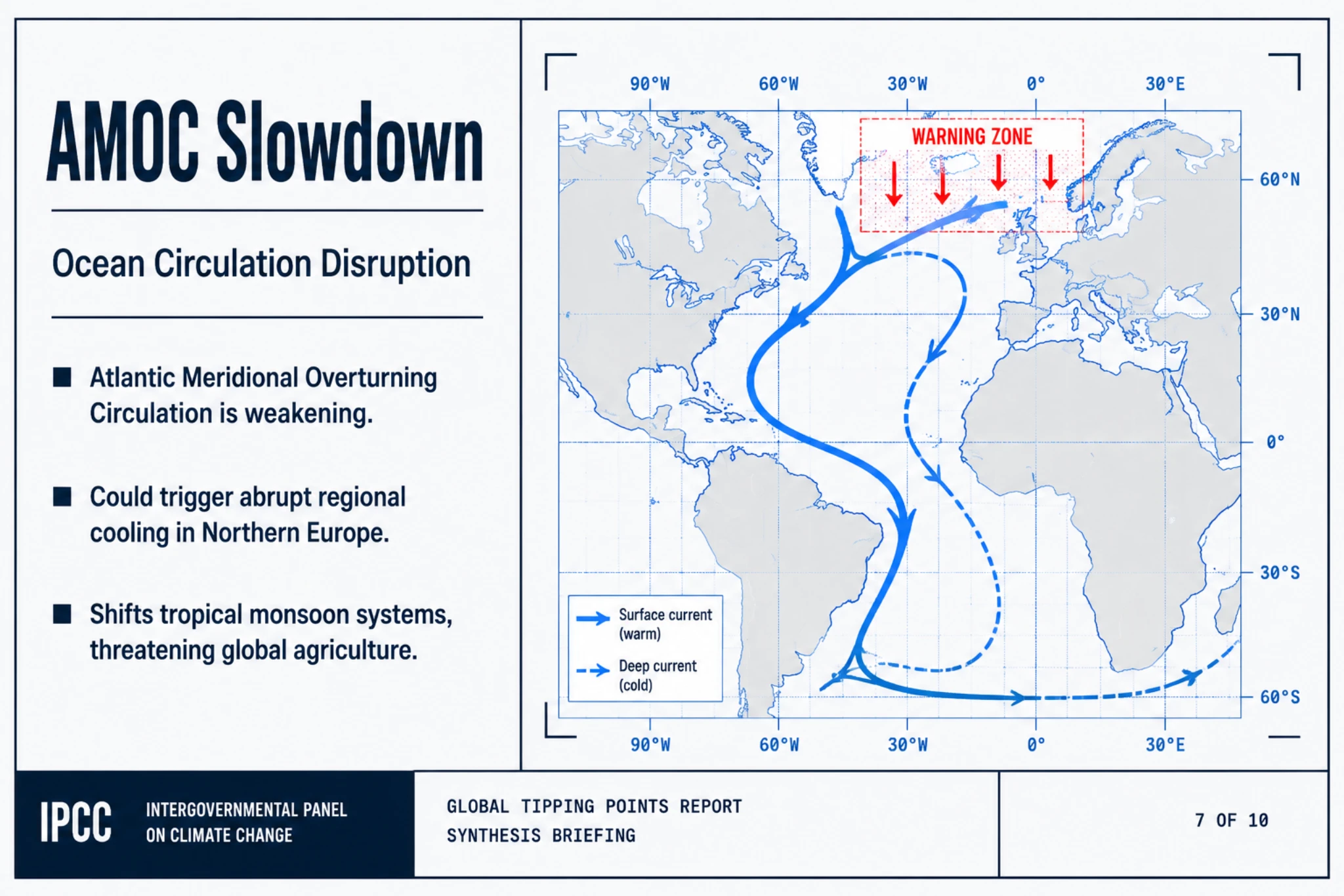 AMOC Slowdown

Ocean Circulation Disruption

■ Atlantic Meridional Overturning Circulation is weakening.

■ Could trigger abrupt regional cooling in Northern Europe.

■ Shifts tropical monsoon systems, threatening global agriculture.

90°W 60°W 30°W 0° 30°E

WARNING ZONE

60°N
30°N
0°
30°S
60°S

Surface current (warm)
Deep current (cold)

90°W 60°W 30°W 0° 30°E

IPCC INTERGOVERNMENTAL PANEL ON CLIMATE CHANGE

GLOBAL TIPPING POINTS REPORT
SYNTHESIS BRIEFING

7 OF 10